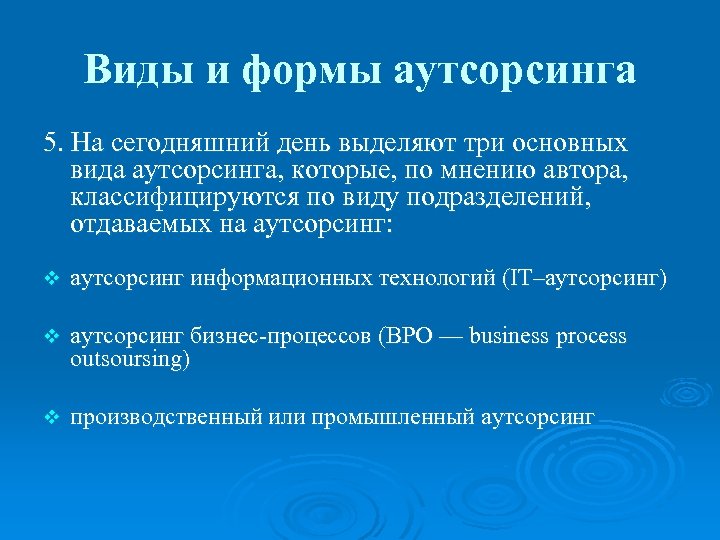 Виды и формы аутсорсинга

5. На сегодняшний день выделяют три основных вида аутсорсинга, которые, по мнению автора, классифицируются по виду подразделений, отдаваемых на аутсорсинг:

❖ аутсорсинг информационных технологий (IT–аутсорсинг)

❖ аутсорсинг бизнес-процессов (BPO — business process outsoursing)

❖ производственный или промышленный аутсорсинг